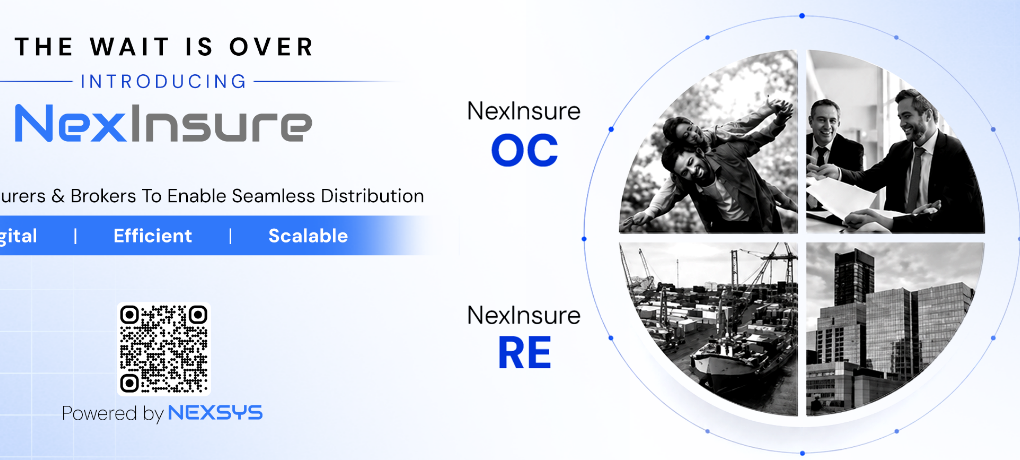 THE WAIT IS OVER

INTRODUCING

NexInsure

urers & Brokers To Enable Seamless Distribution

gital | Efficient | Scalable

Powered by NEXSYS

NexInsure
OC

NexInsure
RE